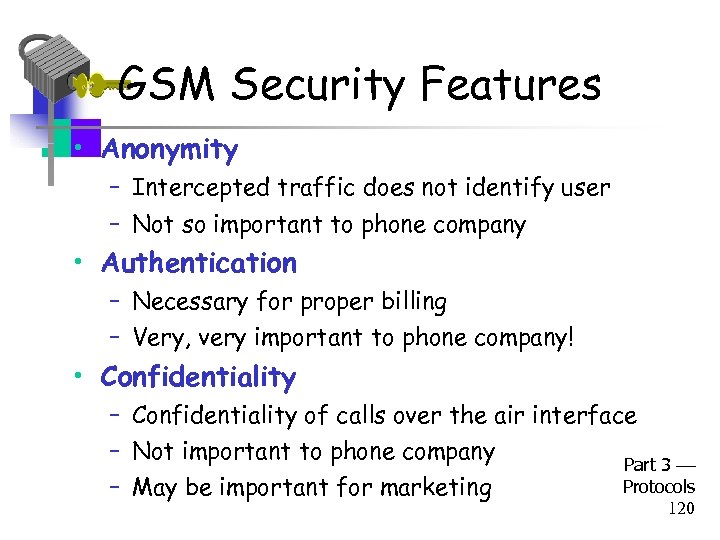 GSM Security Features

• Anonymity
  – Intercepted traffic does not identify user
  – Not so important to phone company
• Authentication
  – Necessary for proper billing
  – Very, very important to phone company!
• Confidentiality
  – Confidentiality of calls over the air interface
  – Not important to phone company
  – May be important for marketing

Part 3 — Protocols
120